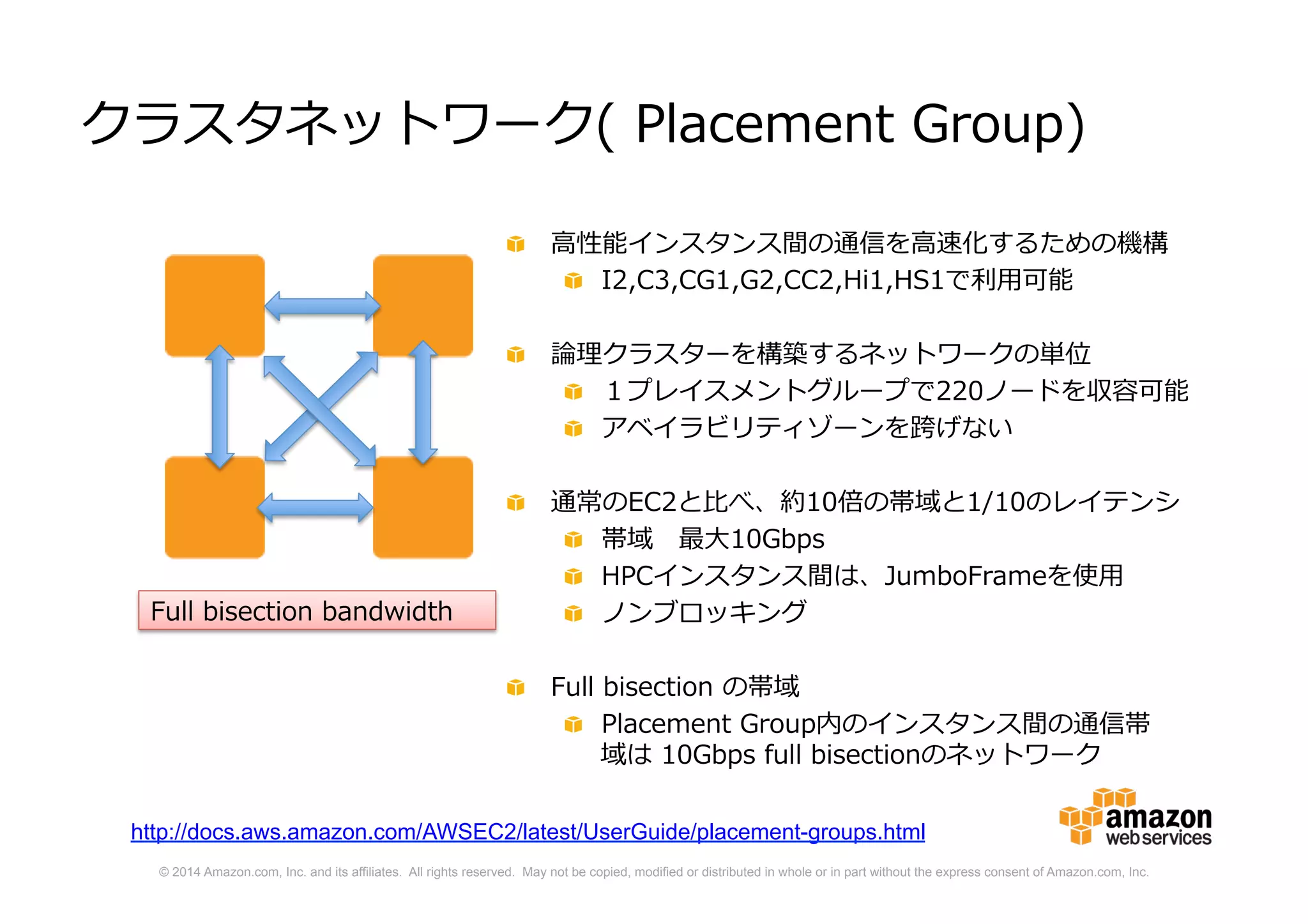 クラスタネットワーク( Placement Group)

Full bisection bandwidth

高性能インスタンス間の通信を高速化するための機構
I2,C3,CG1,G2,CC2,Hi1,HS1で利用可能

論理クラスターを構築するネットワークの単位
１プレイスメントグループで220ノードを収容可能
アベイラビリティゾーンを跨げない

通常のEC2と比べ、約10倍の帯域と1/10のレイテンシ
帯域　最大10Gbps
HPCインスタンス間は、JumboFrameを使用
ノンブロッキング

Full bisection の帯域
Placement Group内のインスタンス間の通信帯域は 10Gbps full bisectionのネットワーク

http://docs.aws.amazon.com/AWSEC2/latest/UserGuide/placement-groups.html

amazon web services

© 2014 Amazon.com, Inc. and its affiliates. All rights reserved. May not be copied, modified or distributed in whole or in part without the express consent of Amazon.com, Inc.